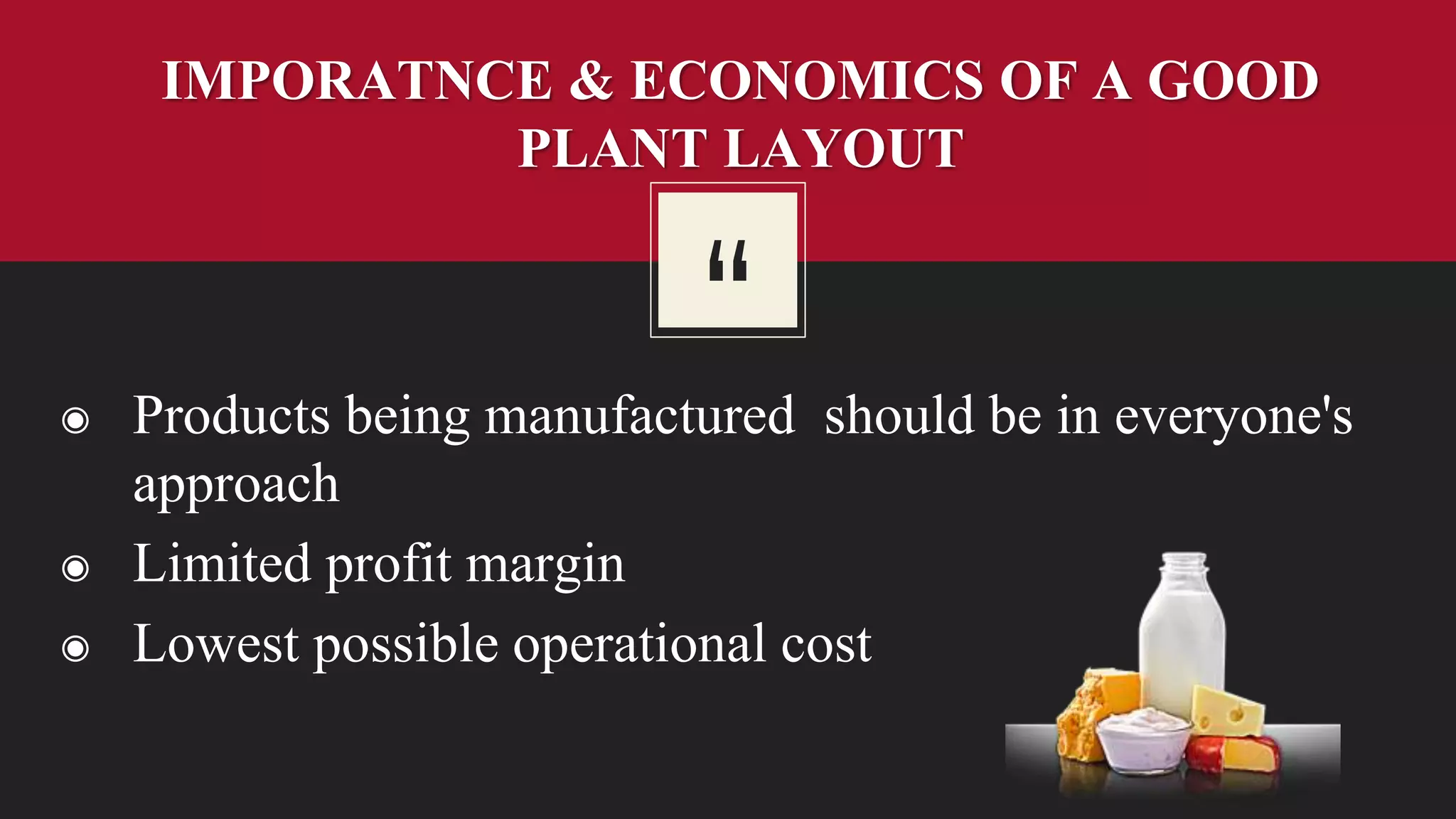 IMPORATNCE & ECONOMICS OF A GOOD PLANT LAYOUT

“

◉ Products being manufactured should be in everyone's approach
◉ Limited profit margin
◉ Lowest possible operational cost